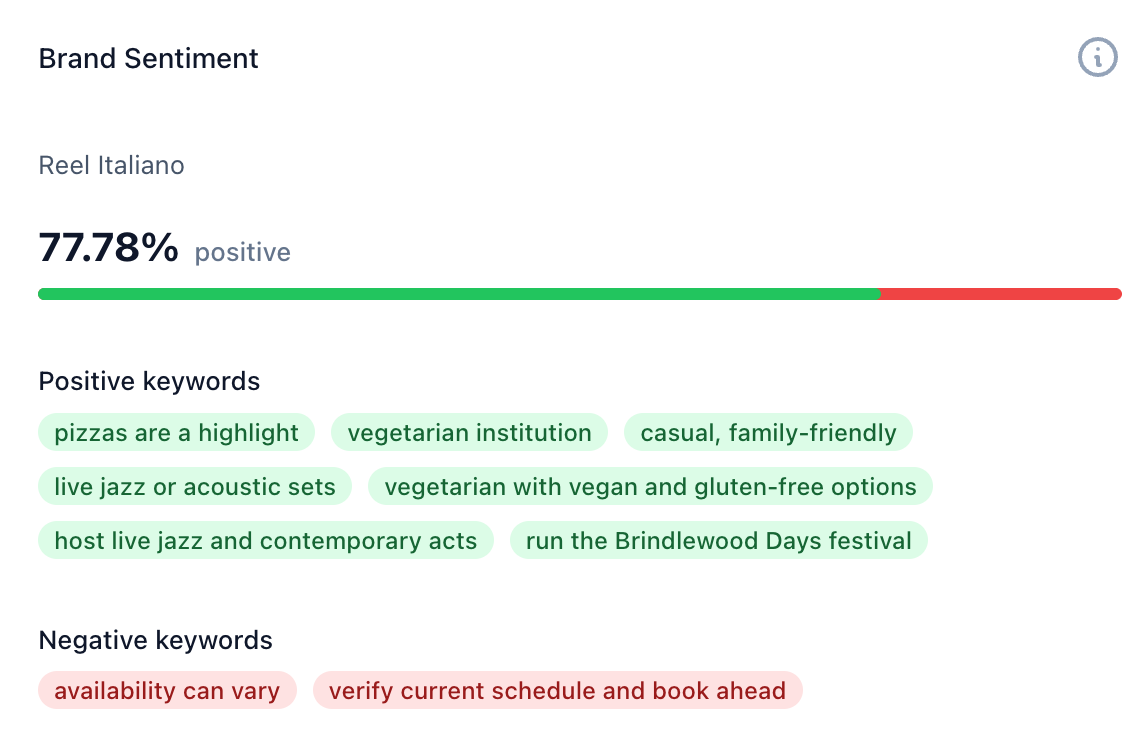 Brand Sentiment

Reel Italiano

77.78% positive

Positive keywords

pizzas are a highlight

vegetarian institution

casual, family-friendly

live jazz or acoustic sets

vegetarian with vegan and gluten-free options

host live jazz and contemporary acts

run the Brindlewood Days festival

Negative keywords

availability can vary

verify current schedule and book ahead